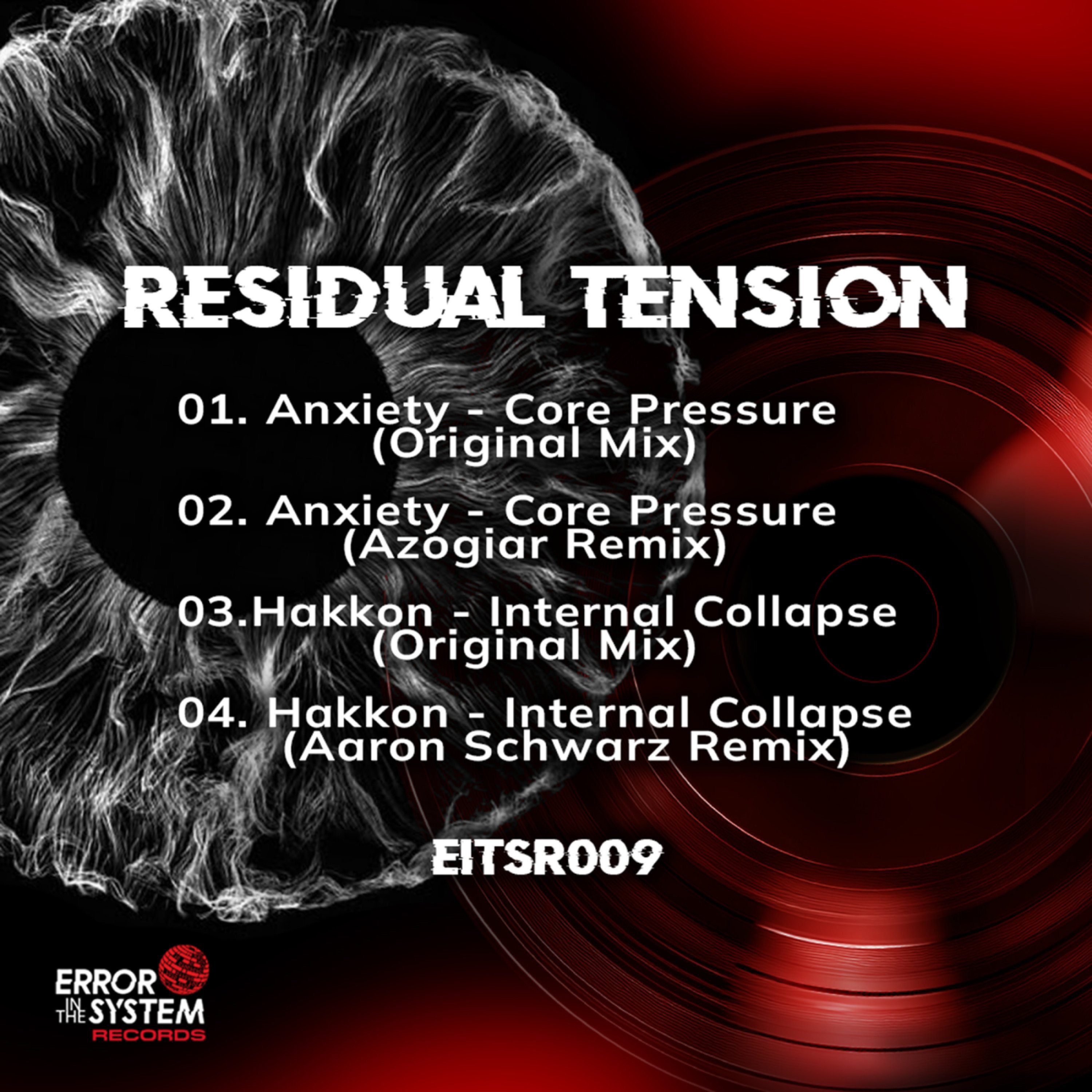 RESIDUAL TENSION

01. Anxiety - Core Pressure (Original Mix)

02. Anxiety - Core Pressure (Azogiar Remix)

03.Hakkon - Internal Collapse (Original Mix)

04. Hakkon - Internal Collapse (Aaron Schwarz Remix)

EITSR009

ERROR IN THE SYSTEM RECORDS